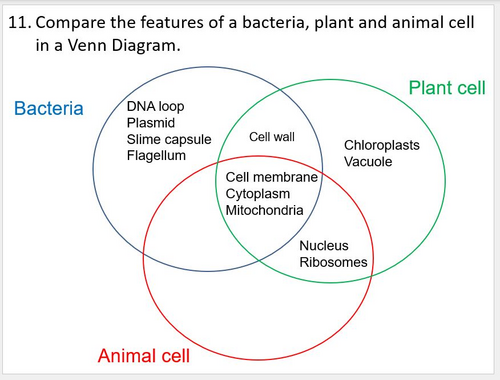 11. Compare the features of a bacteria, plant and animal cell in a Venn Diagram.

Bacteria

Plant cell

DNA loop
Plasmid
Slime capsule
Flagellum

Cell wall

Chloroplasts
Vacuole

Cell membrane
Cytoplasm
Mitochondria

Nucleus
Ribosomes

Animal cell